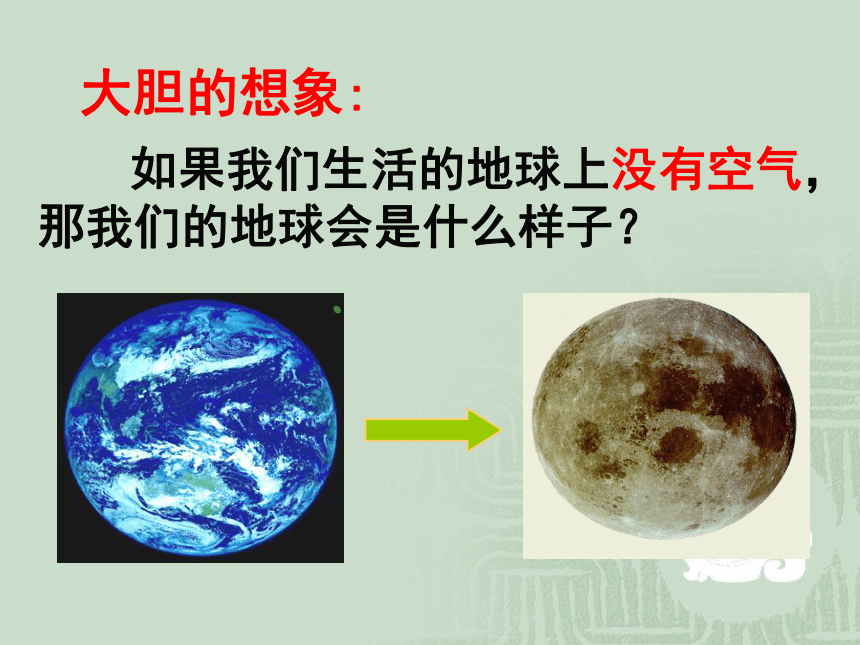 大胆的想象：

如果我们生活的地球上没有空气，那我们的地球会是什么样子？